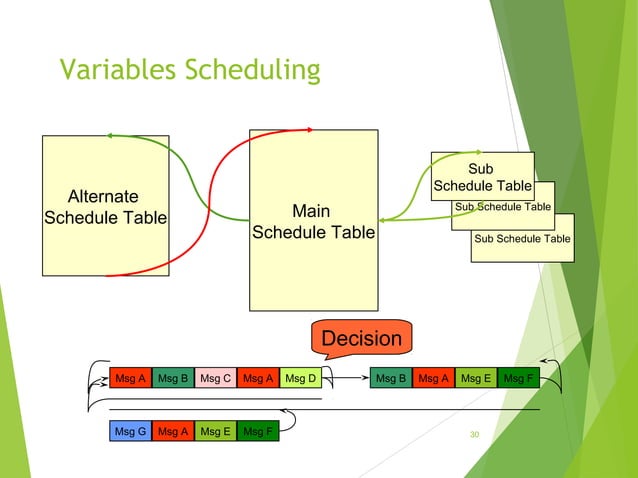 Variables Scheduling

Alternate Schedule Table

Main Schedule Table

Sub Schedule Table

Sub Schedule Table

Sub Schedule Table

Decision

Msg A Msg B Msg C Msg A Msg D

Msg B Msg A Msg E Msg F

Msg G Msg A Msg E Msg F

30